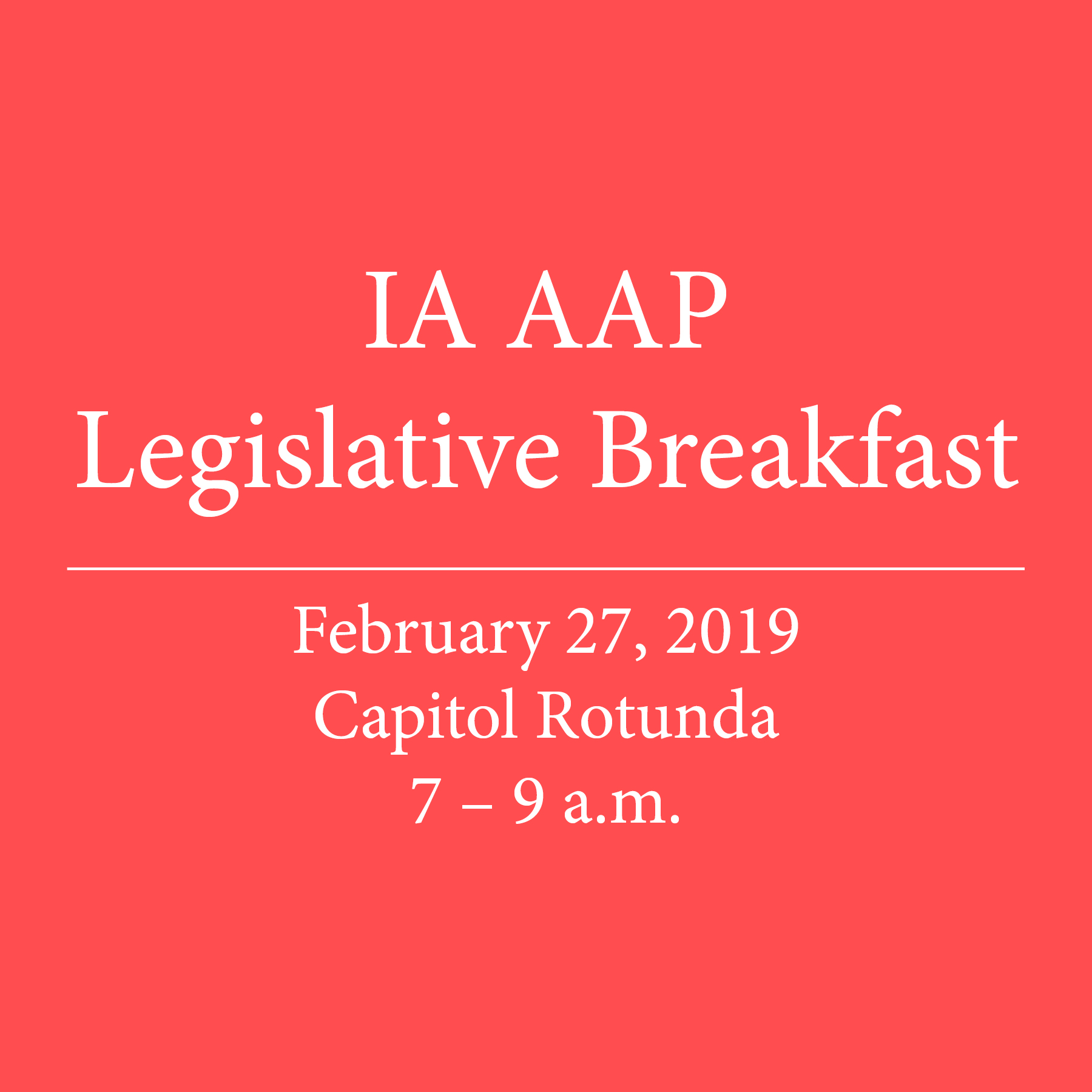 IA AAP
Legislative Breakfast

February 27, 2019
Capitol Rotunda
7 – 9 a.m.